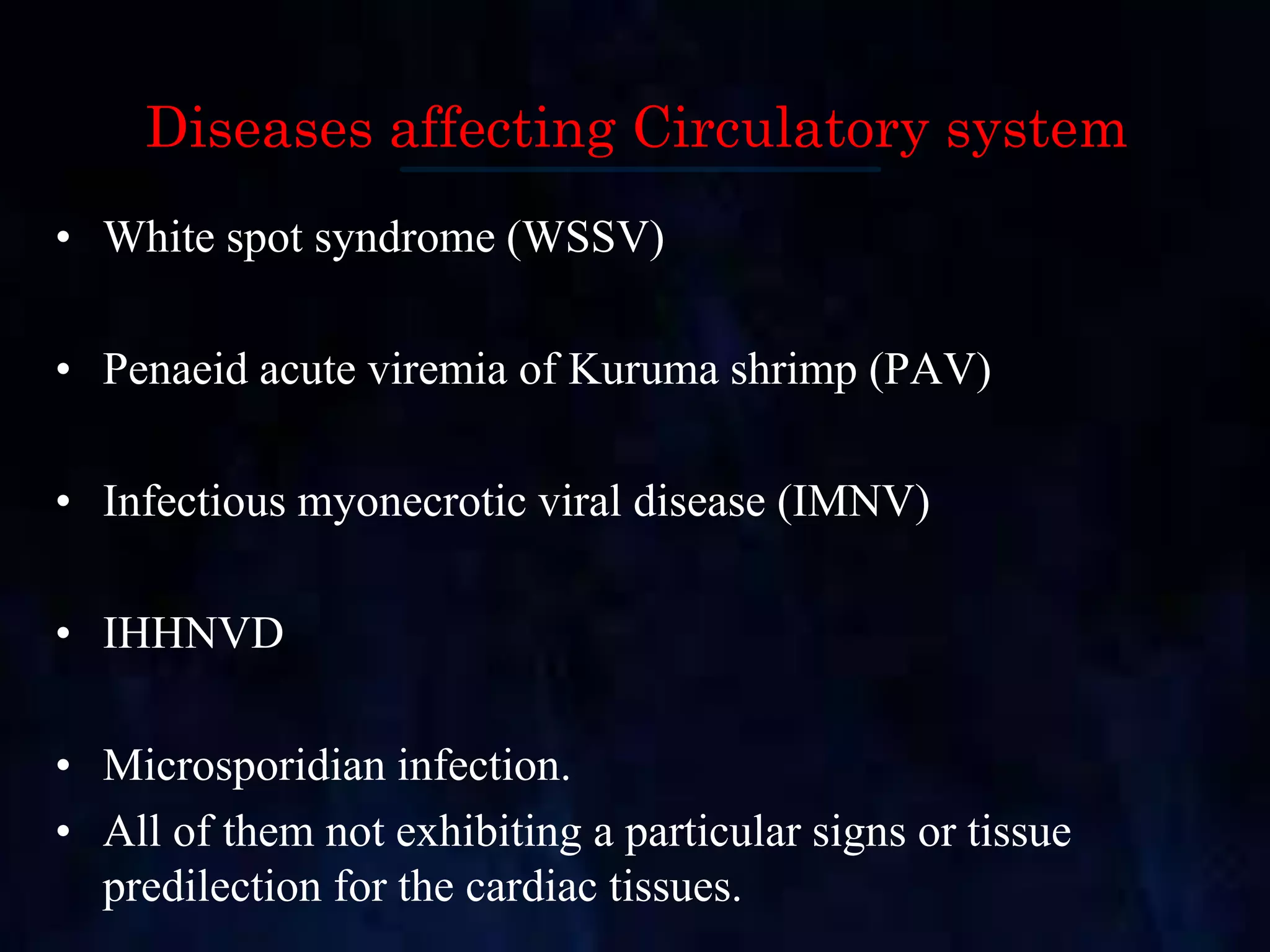 Diseases affecting Circulatory system

• White spot syndrome (WSSV)

• Penaeid acute viremia of Kuruma shrimp (PAV)

• Infectious myonecrotic viral disease (IMNV)

• IHHNVD

• Microsporidian infection.
• All of them not exhibiting a particular signs or tissue predilection for the cardiac tissues.